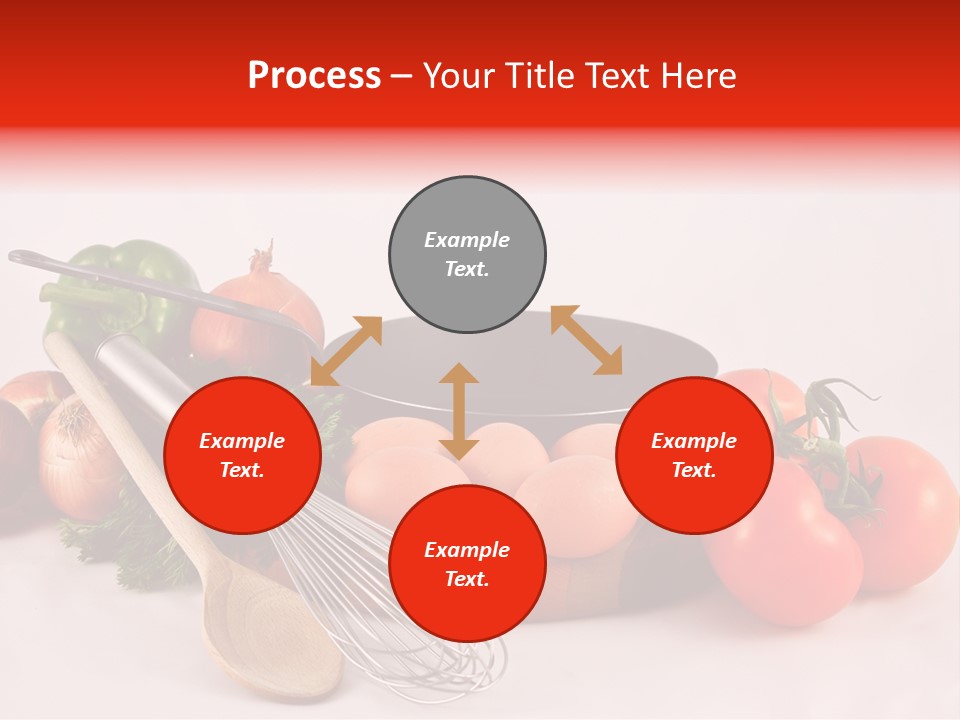 Process – Your Title Text Here

Example Text.

Example Text.

Example Text.

Example Text.